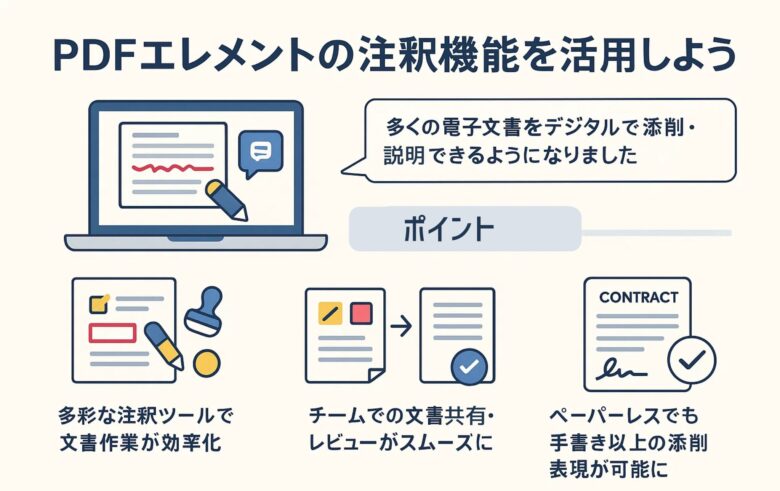 PDFエレメントの注釈機能を活用しよう

多くの電子文書をデジタルで添削・説明できるようになりました

ポイント

CONTRACT

多彩な注釈ツールで文書作業が効率化

チームでの文書共有・レビューがスムーズに

ペーパーレスでも手書き以上の添削表現が可能に